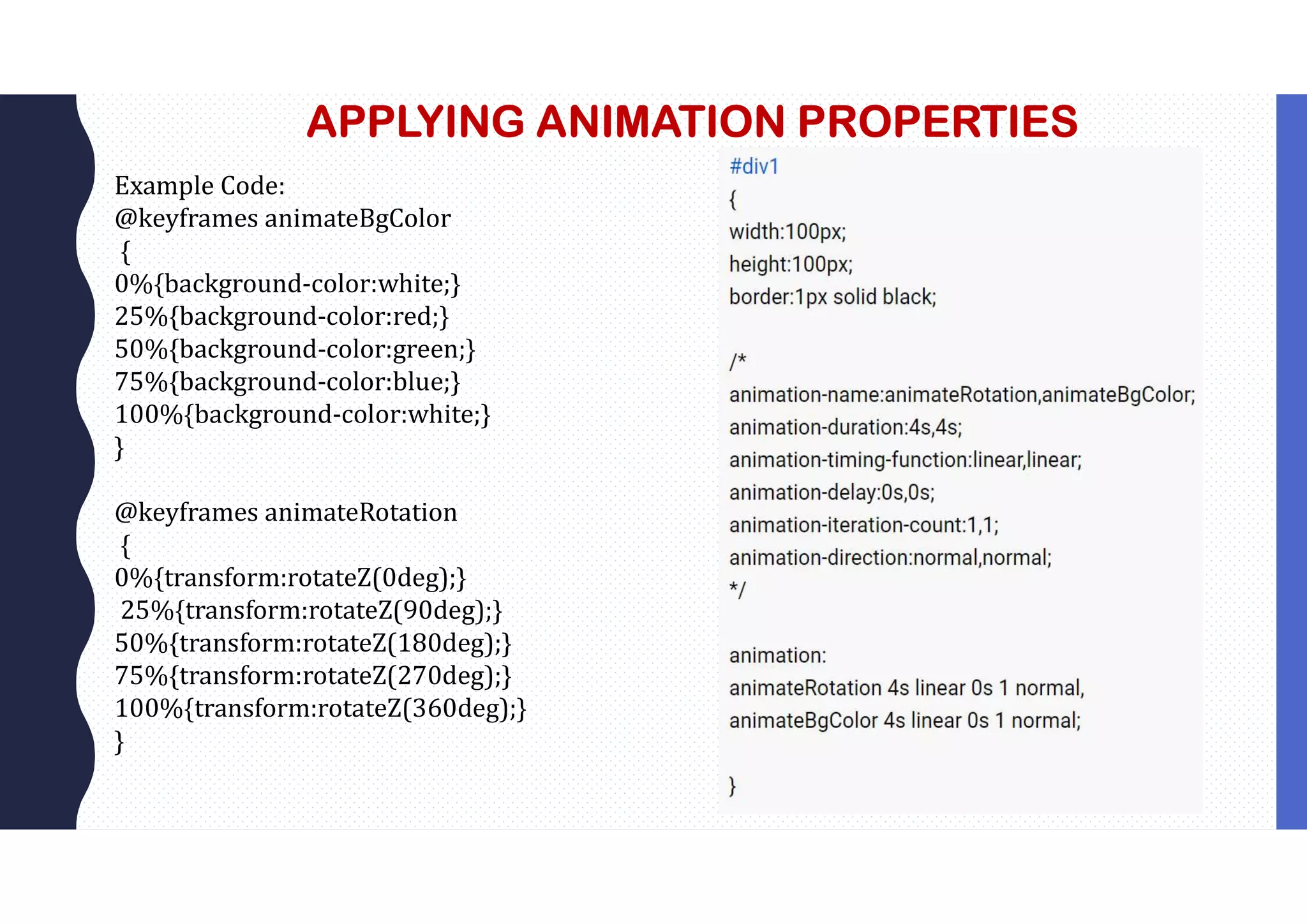 APPLYING ANIMATION PROPERTIES

Example Code:
@keyframes animateBgColor
{
0%{background-color:white;}
25%{background-color:red;}
50%{background-color:green;}
75%{background-color:blue;}
100%{background-color:white;}
}

@keyframes animateRotation
{
0%{transform:rotateZ(0deg);}
25%{transform:rotateZ(90deg);}
50%{transform:rotateZ(180deg);}
75%{transform:rotateZ(270deg);}
100%{transform:rotateZ(360deg);}
}

#div1
{
width:100px;
height:100px;
border:1px solid black;

/*
animation-name:animateRotation,animateBgColor;
animation-duration:4s,4s;
animation-timing-function:linear,linear;
animation-delay:0s,0s;
animation-iteration-count:1,1;
animation-direction:normal,normal;
*/

animation:
animateRotation 4s linear 0s 1 normal,
animateBgColor 4s linear 0s 1 normal;

}